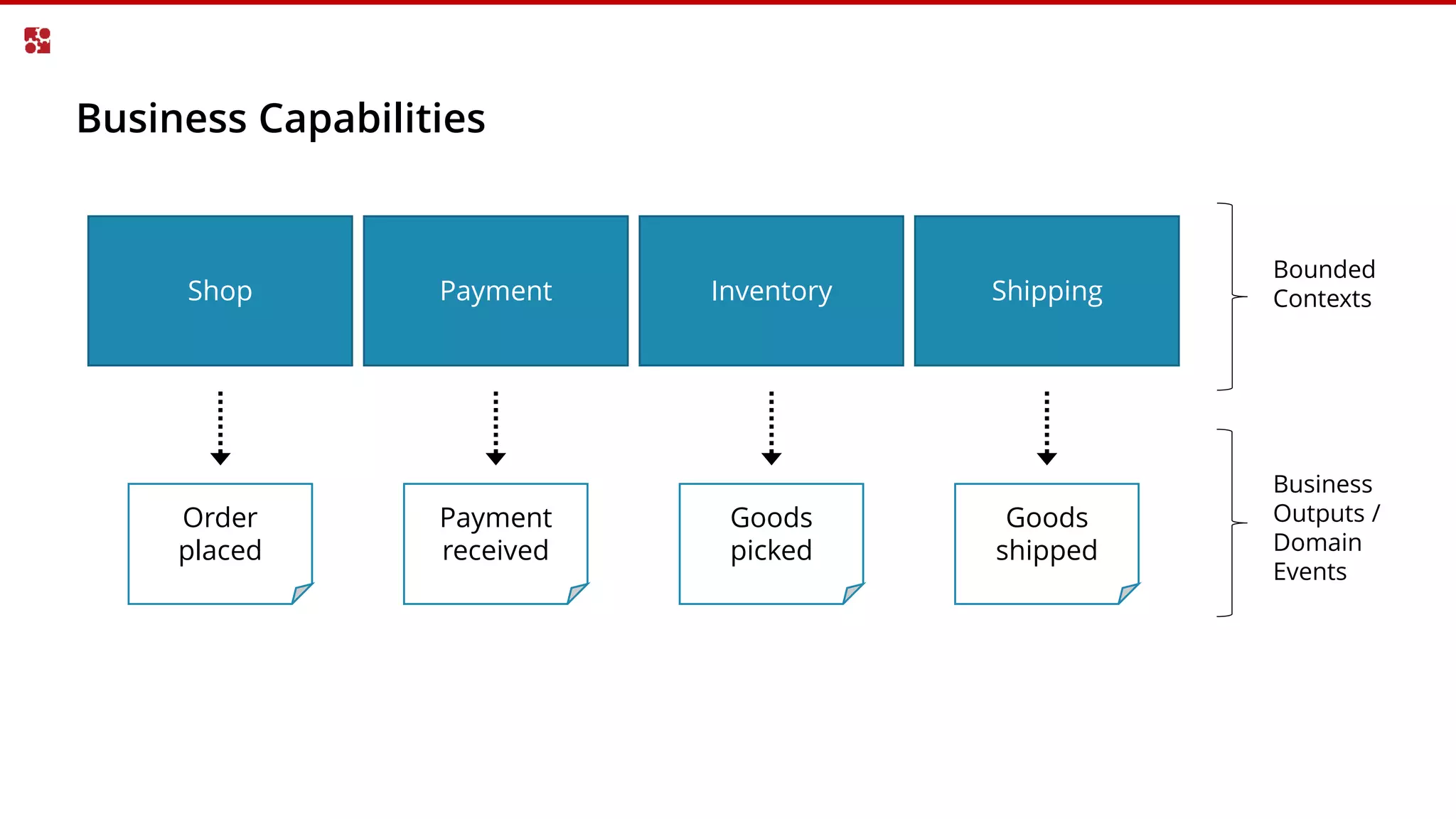 Business Capabilities

Shop

Payment

Inventory

Shipping

Bounded Contexts

Order placed

Payment received

Goods picked

Goods shipped

Business Outputs / Domain Events